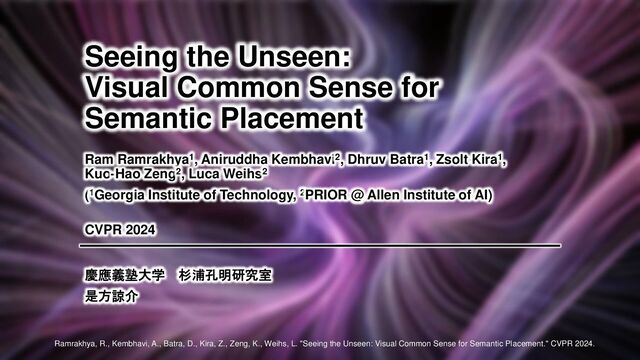 Seeing the Unseen: Visual Common Sense for Semantic Placement

Ram Ramrakhya$^1$, Aniruddha Kembhavi$^2$, Dhruv Batra$^1$, Zsolt Kira$^1$, Kuo-Hao Zeng$^2$, Luca Weihs$^2$

($^1$Georgia Institute of Technology, $^2$PRIOR @ Allen Institute of AI)

CVPR 2024

慶應義塾大学　杉浦孔明研究室
是方諒介

Ramrakhya, R., Kembhavi, A., Batra, D., Kira, Z., Zeng, K., Weihs, L. "Seeing the Unseen: Visual Common Sense for Semantic Placement." CVPR 2024.